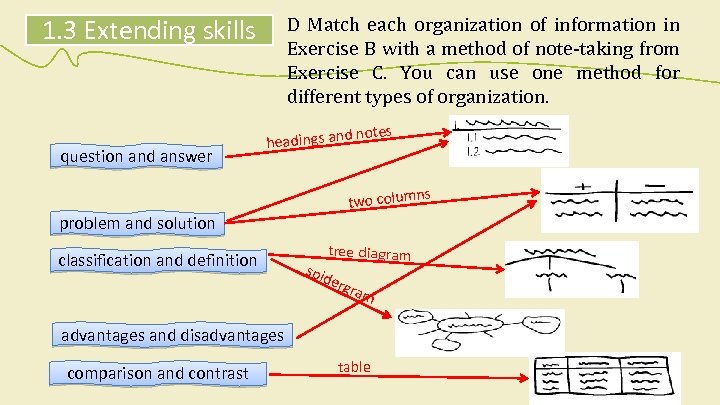 1.3 Extending skills

D Match each organization of information in Exercise B with a method of note-taking from Exercise C. You can use one method for different types of organization.

question and answer

problem and solution

classification and definition

advantages and disadvantages

comparison and contrast

headings and notes

two columns

tree diagram

spidergram

table

1.1

1.2

+

—